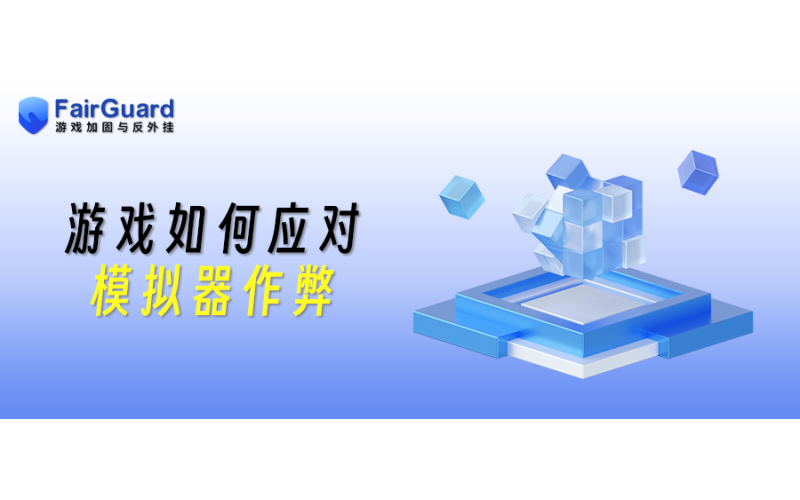 FairGuard
游戏加固与反外挂

游戏如何应对
模拟器作弊